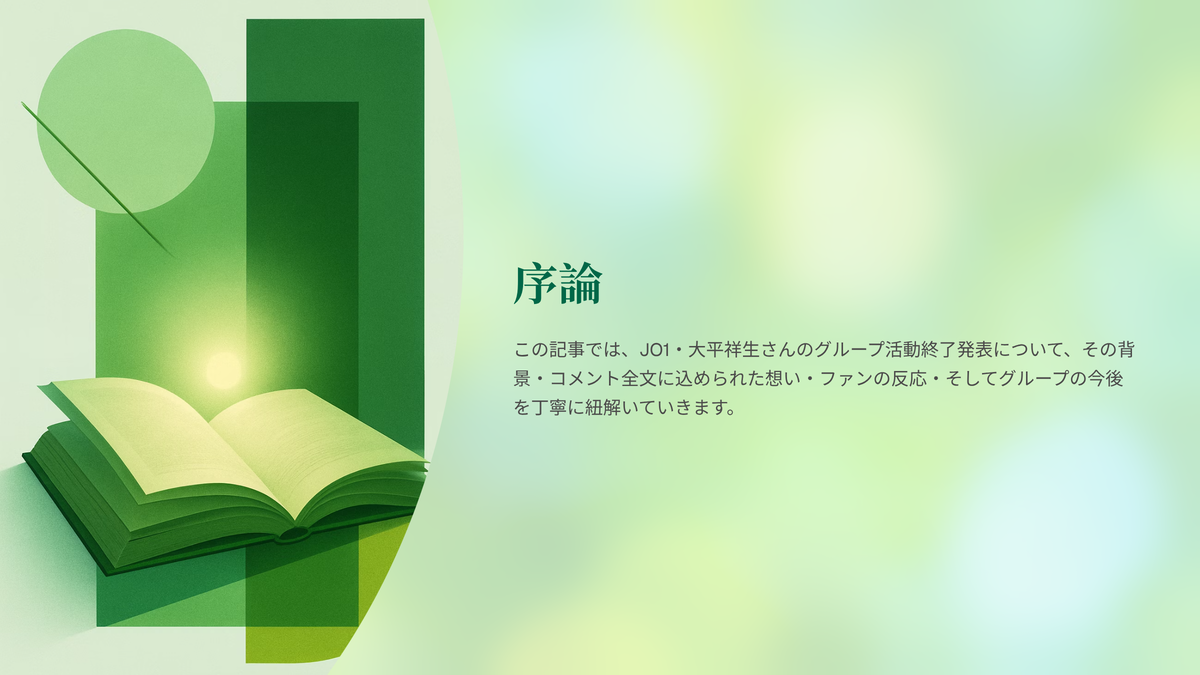 序論

この記事では、JO1・大平祥生さんのグループ活動終了発表について、その背景・コメント全文に込められた想い・ファンの反応・そしてグループの今後を丁寧に紐解いていきます。